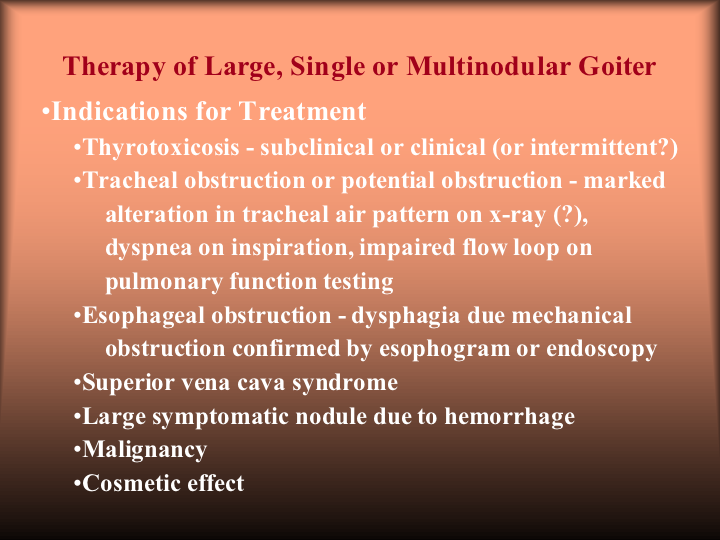 Therapy of Large, Single or Multinodular Goiter

•Indications for Treatment

•Thyrotoxicosis - subclinical or clinical (or intermittent?)

•Tracheal obstruction or potential obstruction - marked alteration in tracheal air pattern on x-ray (?), dyspnea on inspiration, impaired flow loop on pulmonary function testing

•Esophageal obstruction - dysphagia due mechanical obstruction confirmed by esophogram or endoscopy

•Superior vena cava syndrome

•Large symptomatic nodule due to hemorrhage

•Malignancy

•Cosmetic effect